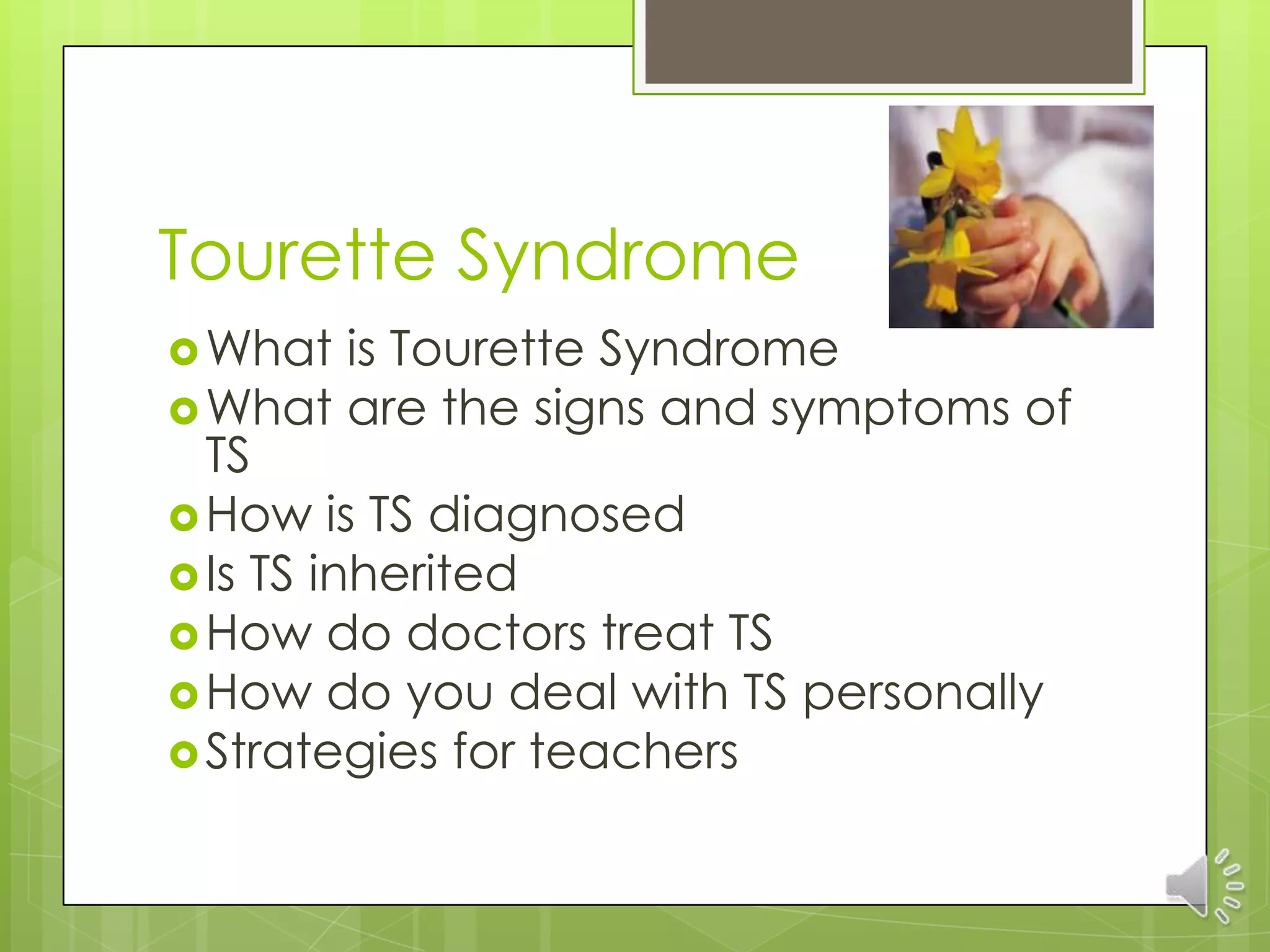 Tourette Syndrome

What is Tourette Syndrome
What are the signs and symptoms of TS
How is TS diagnosed
Is TS inherited
How do doctors treat TS
How do you deal with TS personally
Strategies for teachers